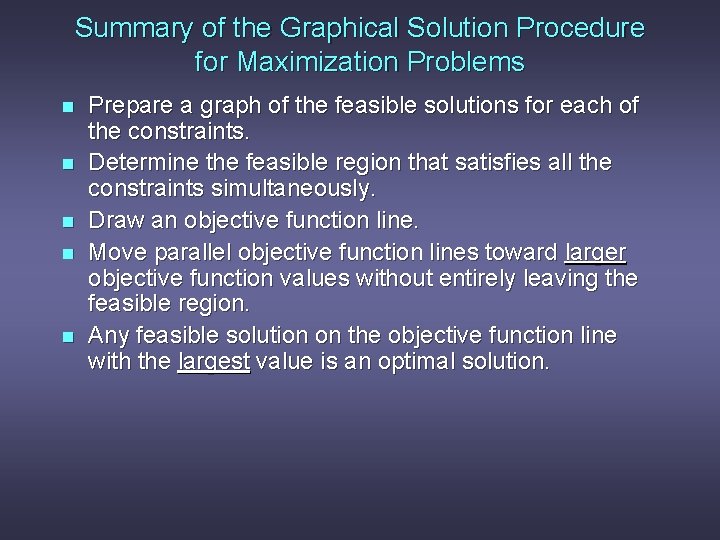 Summary of the Graphical Solution Procedure for Maximization Problems

- Prepare a graph of the feasible solutions for each of the constraints.
- Determine the feasible region that satisfies all the constraints simultaneously.
- Draw an objective function line.
- Move parallel objective function lines toward larger objective function values without entirely leaving the feasible region.
- Any feasible solution on the objective function line with the largest value is an optimal solution.